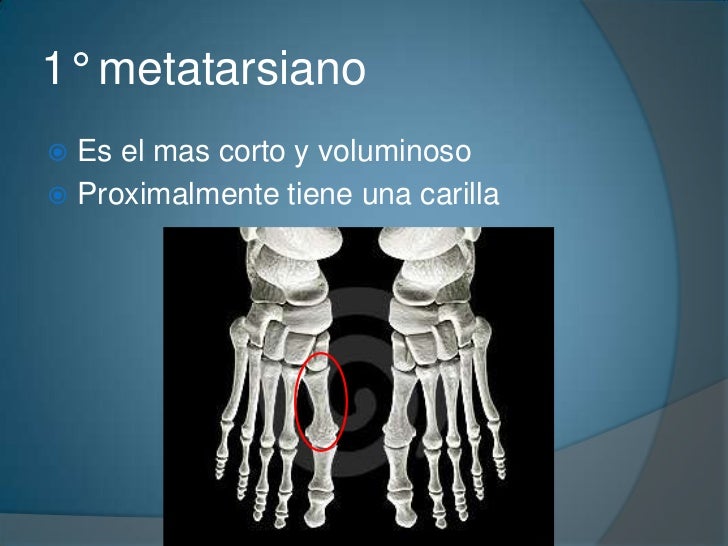 1° metatarsiano

Es el mas corto y voluminoso
Proximalmente tiene una carilla